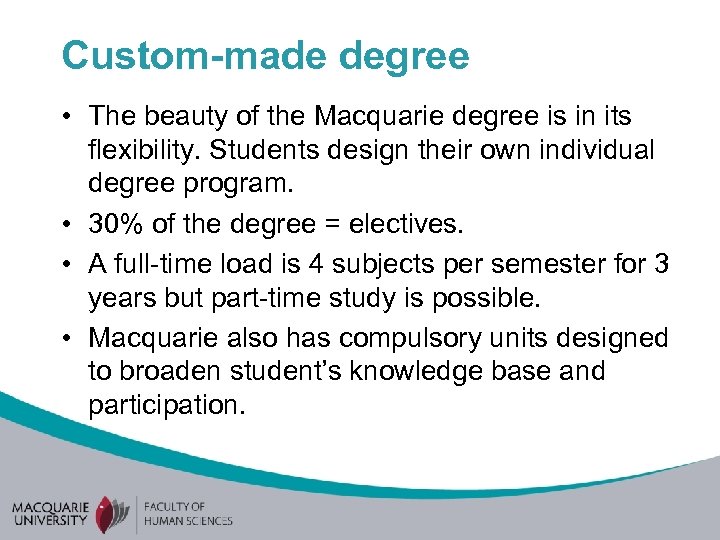 Custom-made degree

• The beauty of the Macquarie degree is in its flexibility. Students design their own individual degree program.
• 30% of the degree = electives.
• A full-time load is 4 subjects per semester for 3 years but part-time study is possible.
• Macquarie also has compulsory units designed to broaden student's knowledge base and participation.

MACQUARIE UNIVERSITY

FACULTY OF HUMAN SCIENCES